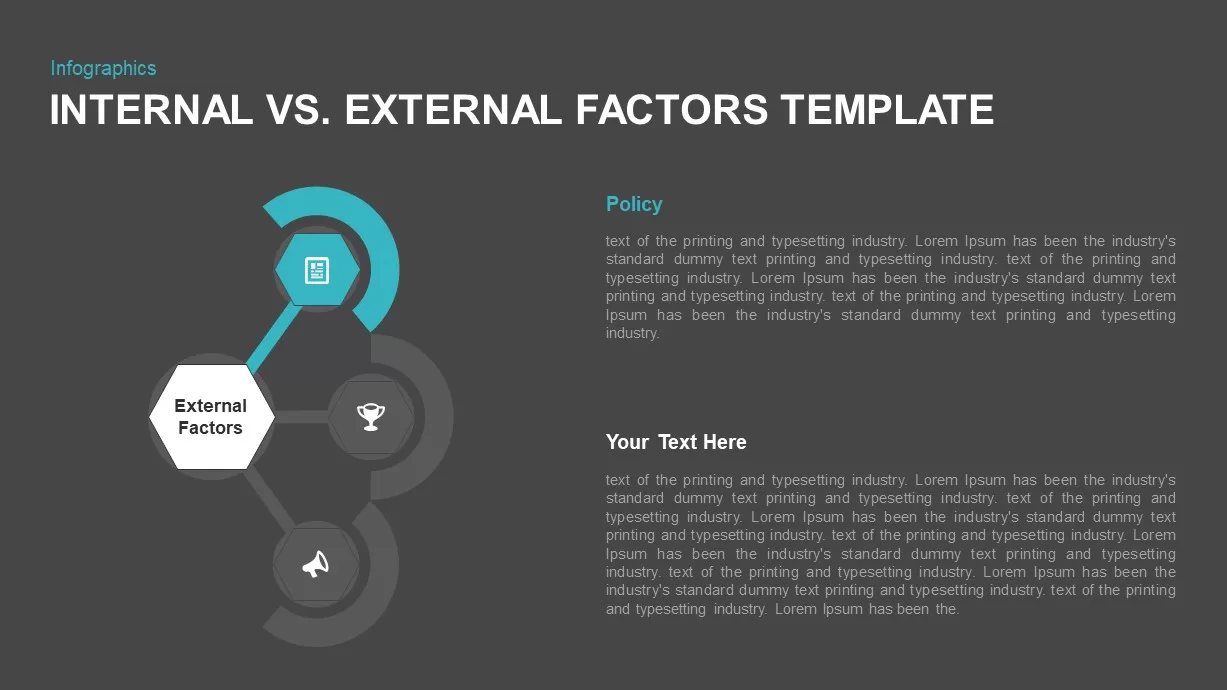 Infographics

INTERNAL VS. EXTERNAL FACTORS TEMPLATE

External Factors

Policy

text of the printing and typesetting industry. Lorem Ipsum has been the industry's standard dummy text printing and typesetting industry. text of the printing and typesetting industry. Lorem Ipsum has been the industry's standard dummy text printing and typesetting industry. text of the printing and typesetting industry. Lorem Ipsum has been the industry's standard dummy text printing and typesetting industry.

Your Text Here

text of the printing and typesetting industry. Lorem Ipsum has been the industry's standard dummy text printing and typesetting industry. text of the printing and typesetting industry. Lorem Ipsum has been the industry's standard dummy text printing and typesetting industry. text of the printing and typesetting industry. Lorem Ipsum has been the industry's standard dummy text printing and typesetting industry. text of the printing and typesetting industry. Lorem Ipsum has been the industry's standard dummy text printing and typesetting industry. text of the printing and typesetting industry. Lorem Ipsum has been the.